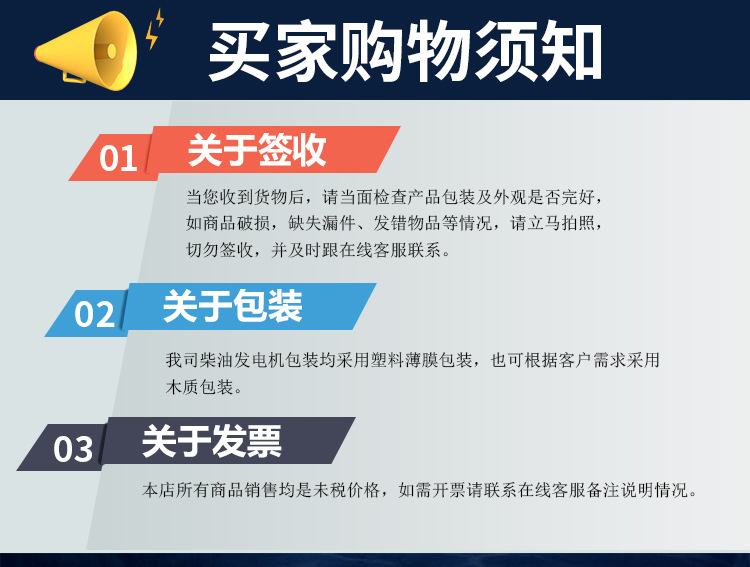 买家购物须知

01 关于签收

当您收到货物后，请当面检查产品包装及外观是否完好，如商品破损，缺失漏件、发错物品等情况，请立马拍照，切勿签收，并及时跟在线客服联系。

02 关于包装

我司柴油发电机包装均采用塑料薄膜包装，也可根据客户需求采用木质包装。

03 关于发票

本店所有商品销售均是未税价格，如需开票请联系在线客服备注说明情况。